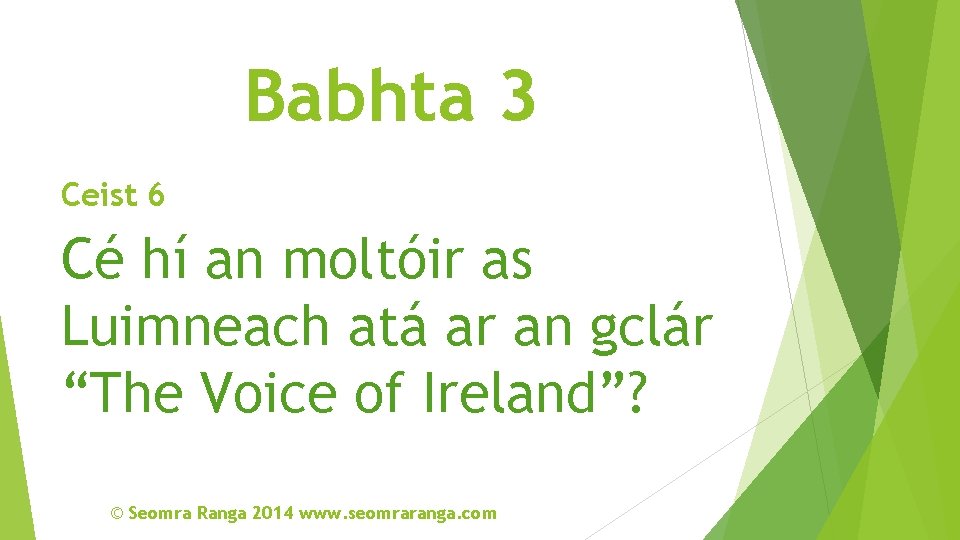 Babhta 3

Ceist 6

Cé hí an moltóir as Luimneach atá ar an gclár “The Voice of Ireland”?

© Seomra Ranga 2014 www.seomraranga.com